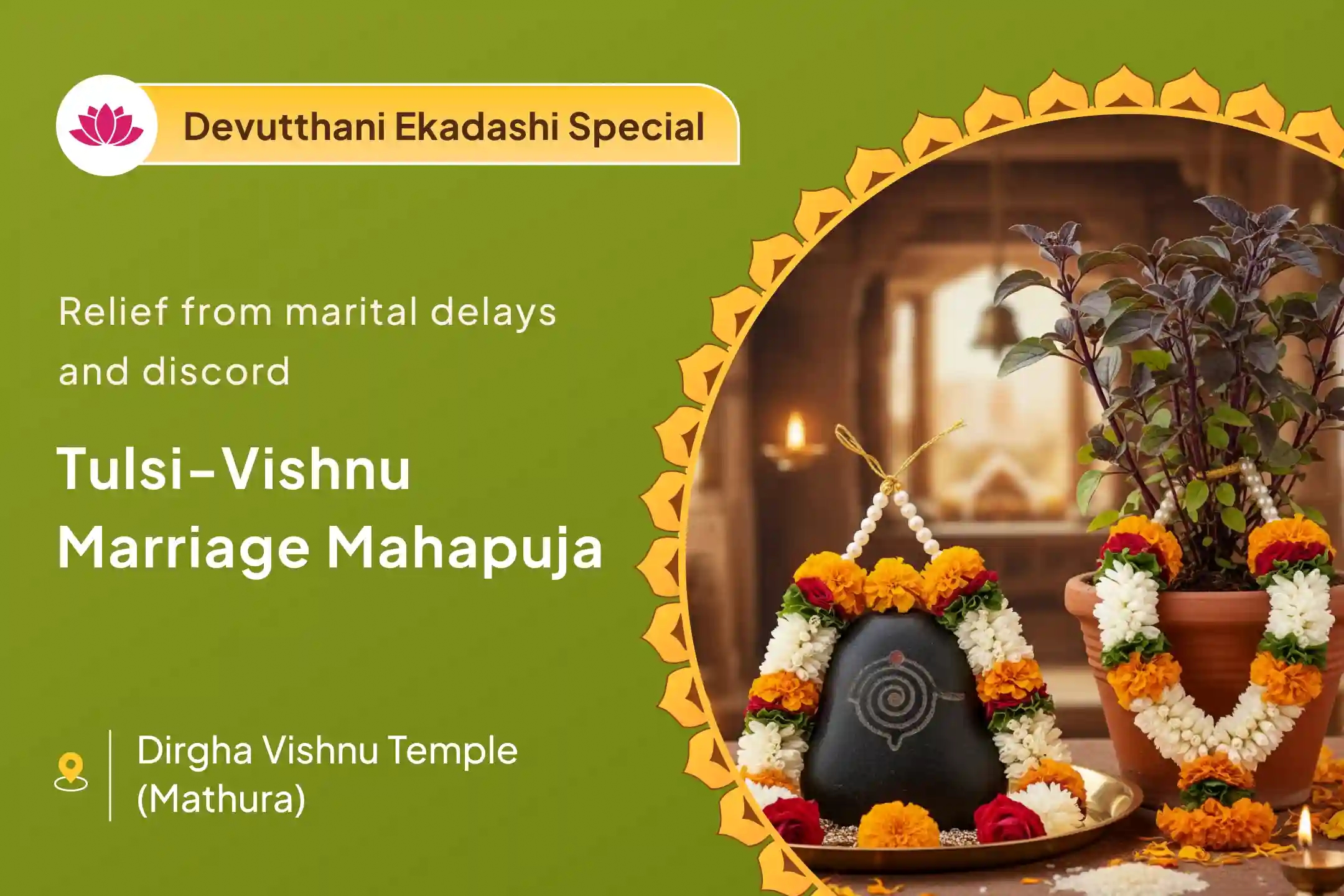 Devutthani Ekadashi Special

Relief from marital delays and discord

Tulsi-Vishnu Marriage Mahapuja

Dirgha Vishnu Temple (Mathura)